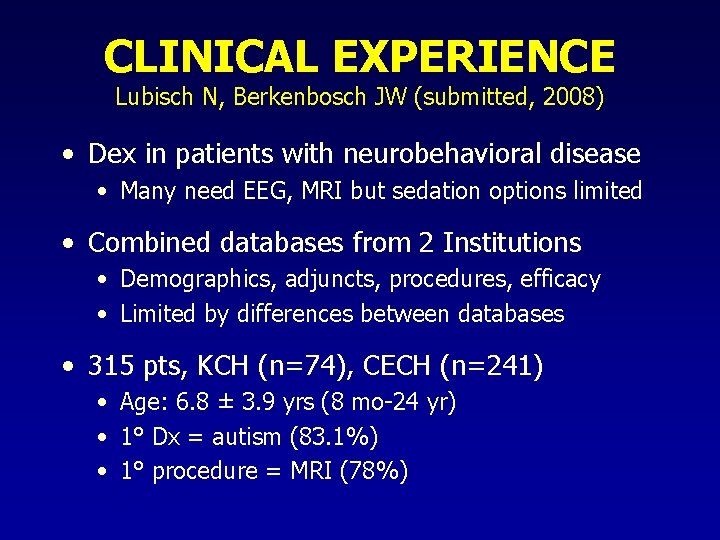 CLINICAL EXPERIENCE
Lubisch N, Berkenbosch JW (submitted, 2008)

• Dex in patients with neurobehavioral disease
• Many need EEG, MRI but sedation options limited

• Combined databases from 2 Institutions
• Demographics, adjuncts, procedures, efficacy
• Limited by differences between databases

• 315 pts, KCH (n=74), CECH (n=241)
• Age: 6.8 ± 3.9 yrs (8 mo-24 yr)
• 1° Dx = autism (83.1%)
• 1° procedure = MRI (78%)